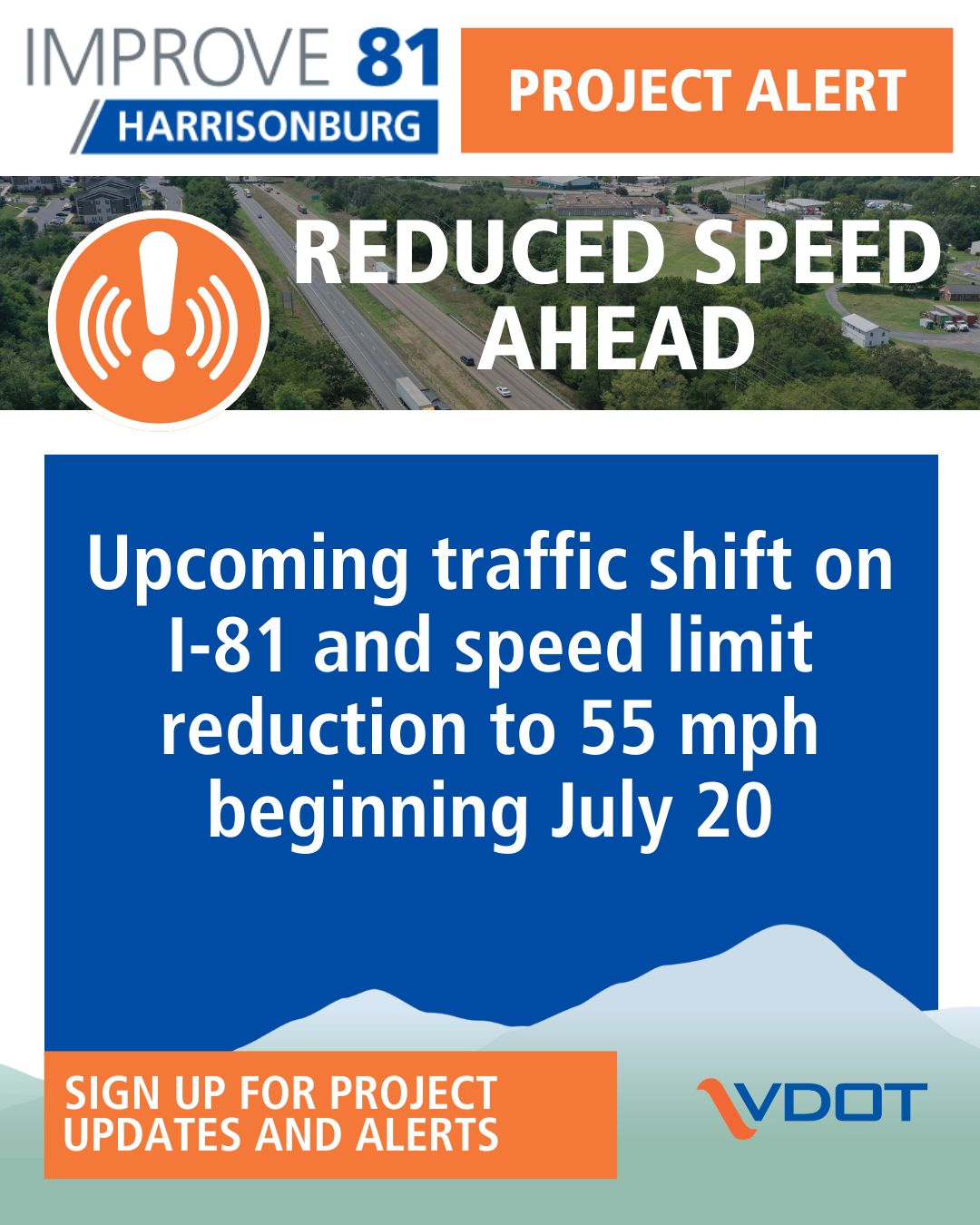 IMPROVE 81
HARRISONBURG

PROJECT ALERT

REDUCED SPEED AHEAD

Upcoming traffic shift on I-81 and speed limit reduction to 55 mph beginning July 20

SIGN UP FOR PROJECT UPDATES AND ALERTS

VDOT